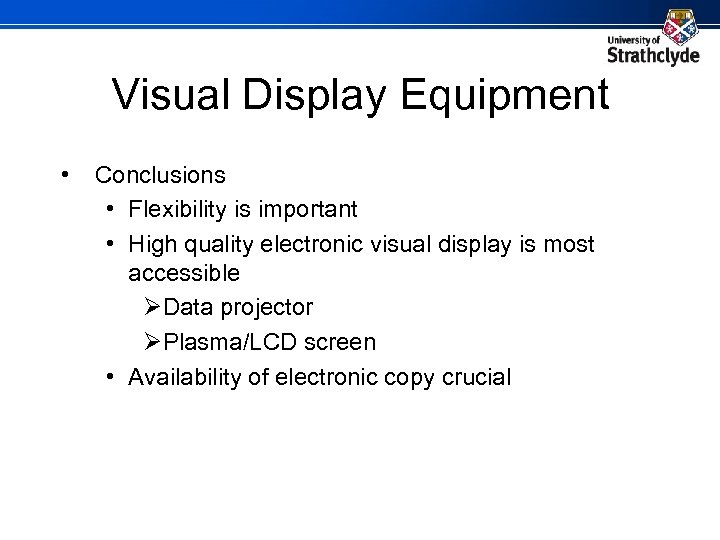 University of
Strathclyde

Visual Display Equipment

• Conclusions
  • Flexibility is important
  • High quality electronic visual display is most accessible
    ➢Data projector
    ➢Plasma/LCD screen
  • Availability of electronic copy crucial